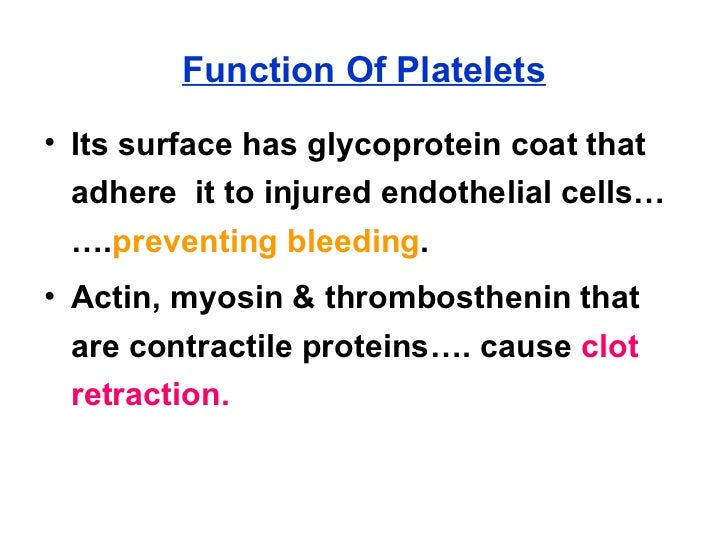 Function Of Platelets

• Its surface has glycoprotein coat that adhere it to injured endothelial cells… ….preventing bleeding.

• Actin, myosin & thrombosthenin that are contractile proteins…. cause clot retraction.